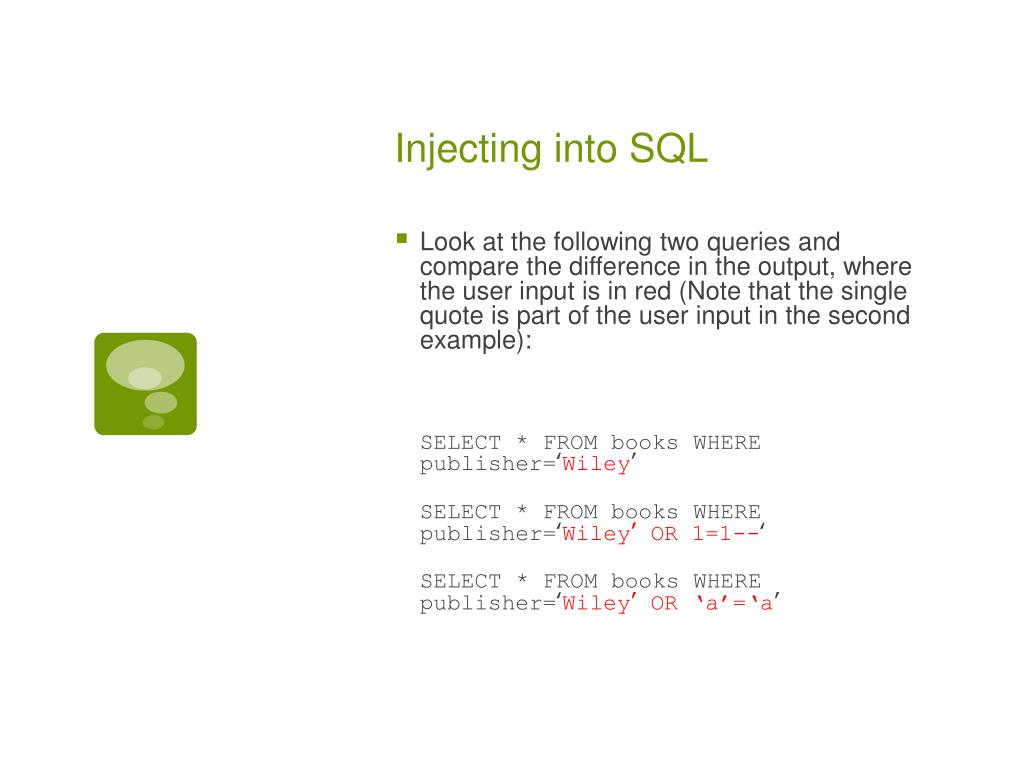 Injecting into SQL

Look at the following two queries and compare the difference in the output, where the user input is in red (Note that the single quote is part of the user input in the second example):

SELECT * FROM books WHERE publisher=‘Wiley’

SELECT * FROM books WHERE publisher=‘Wiley’ OR 1=1--‘

SELECT * FROM books WHERE publisher=‘Wiley’ OR ‘a’=‘a’